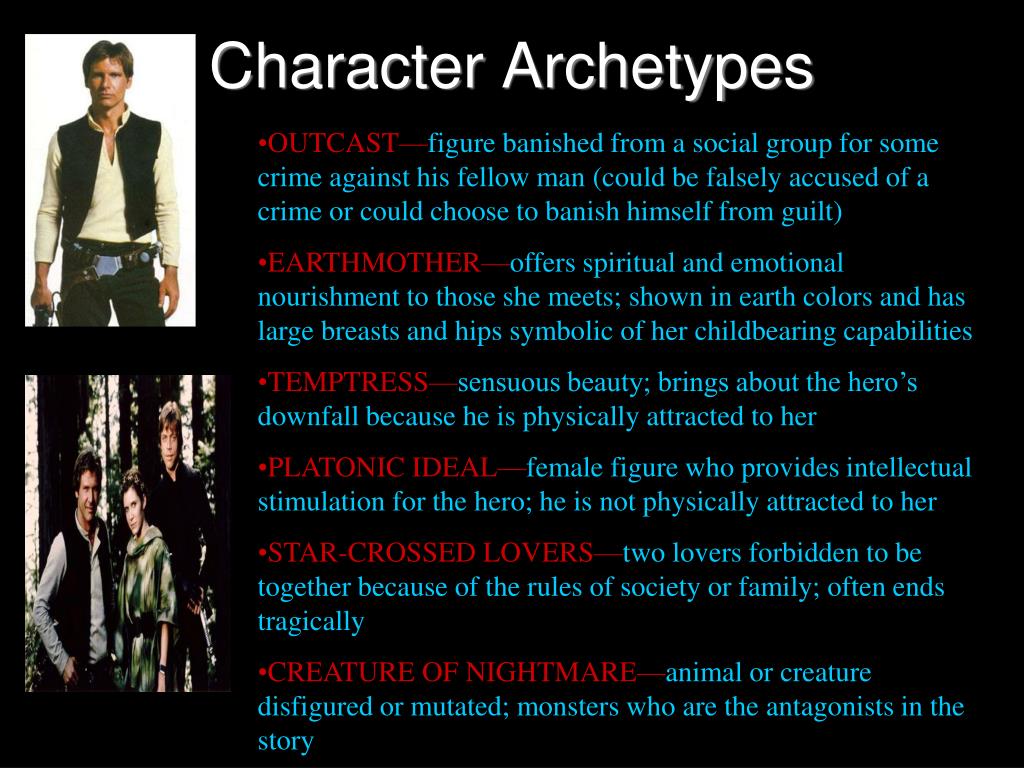 Character Archetypes

•OUTCAST—figure banished from a social group for some crime against his fellow man (could be falsely accused of a crime or could choose to banish himself from guilt)

•EARTHMOTHER—offers spiritual and emotional nourishment to those she meets; shown in earth colors and has large breasts and hips symbolic of her childbearing capabilities

•TEMPTRESS—sensuous beauty; brings about the hero's downfall because he is physically attracted to her

•PLATONIC IDEAL—female figure who provides intellectual stimulation for the hero; he is not physically attracted to her

•STAR-CROSSED LOVERS—two lovers forbidden to be together because of the rules of society or family; often ends tragically

•CREATURE OF NIGHTMARE—animal or creature disfigured or mutated; monsters who are the antagonists in the story